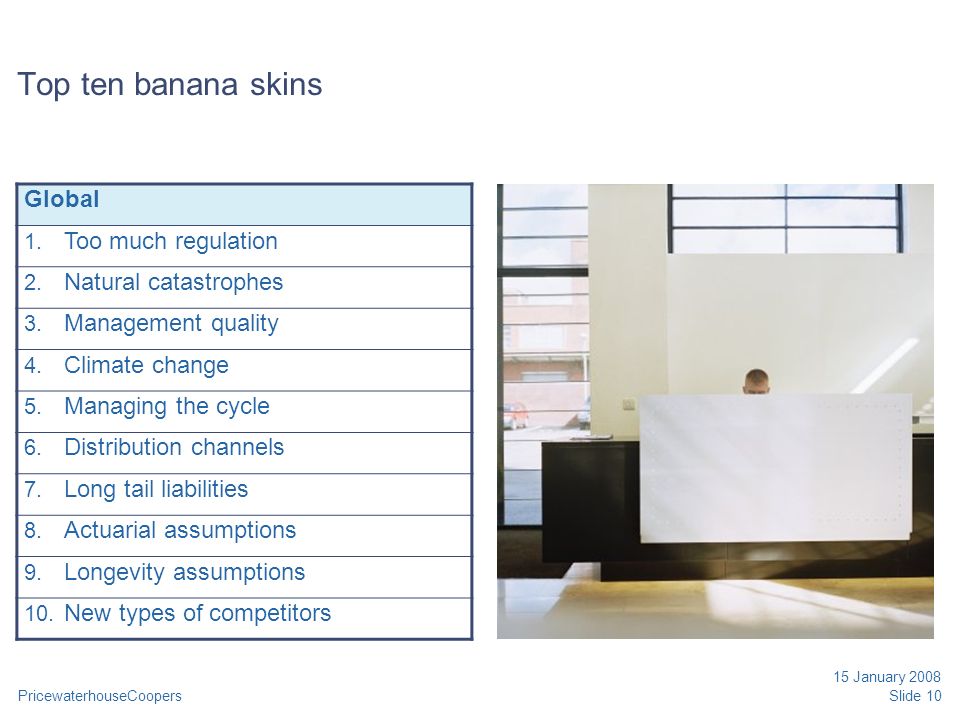 Top ten banana skins

| Global |
|---|
| 1. Too much regulation |
| 2. Natural catastrophes |
| 3. Management quality |
| 4. Climate change |
| 5. Managing the cycle |
| 6. Distribution channels |
| 7. Long tail liabilities |
| 8. Actuarial assumptions |
| 9. Longevity assumptions |
| 10. New types of competitors |

PricewaterhouseCoopers

15 January 2008
Slide 10